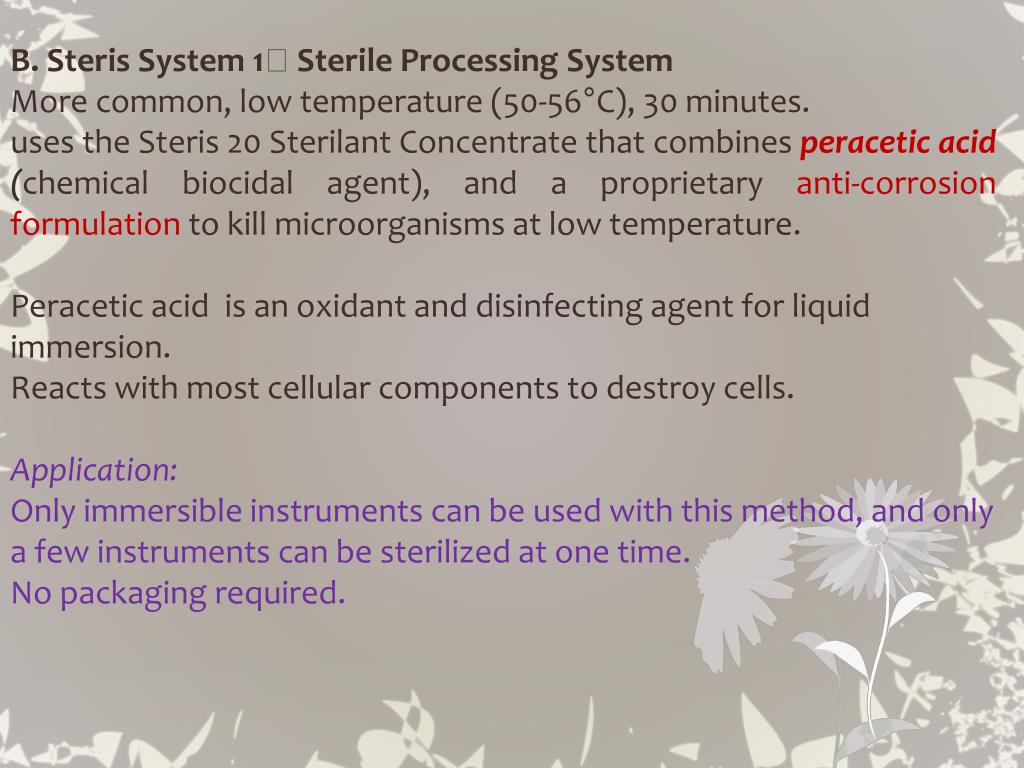 B. Steris System 1 Sterile Processing System
More common, low temperature (50-56°C), 30 minutes.
uses the Steris 20 Sterilant Concentrate that combines peracetic acid (chemical biocidal agent), and a proprietary anti-corrosion formulation to kill microorganisms at low temperature.

Peracetic acid is an oxidant and disinfecting agent for liquid immersion.
Reacts with most cellular components to destroy cells.

Application:
Only immersible instruments can be used with this method, and only a few instruments can be sterilized at one time.
No packaging required.